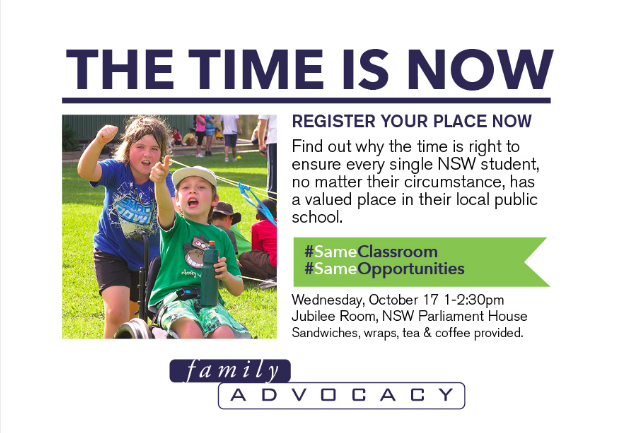 THE TIME IS NOW

REGISTER YOUR PLACE NOW

Find out why the time is right to ensure every single NSW student, no matter their circumstance, has a valued place in their local public school.

#SameClassroom
#SameOpportunities

Wednesday, October 17 1-2:30pm
Jubilee Room, NSW Parliament House
Sandwiches, wraps, tea & coffee provided.

family
ADVOCACY